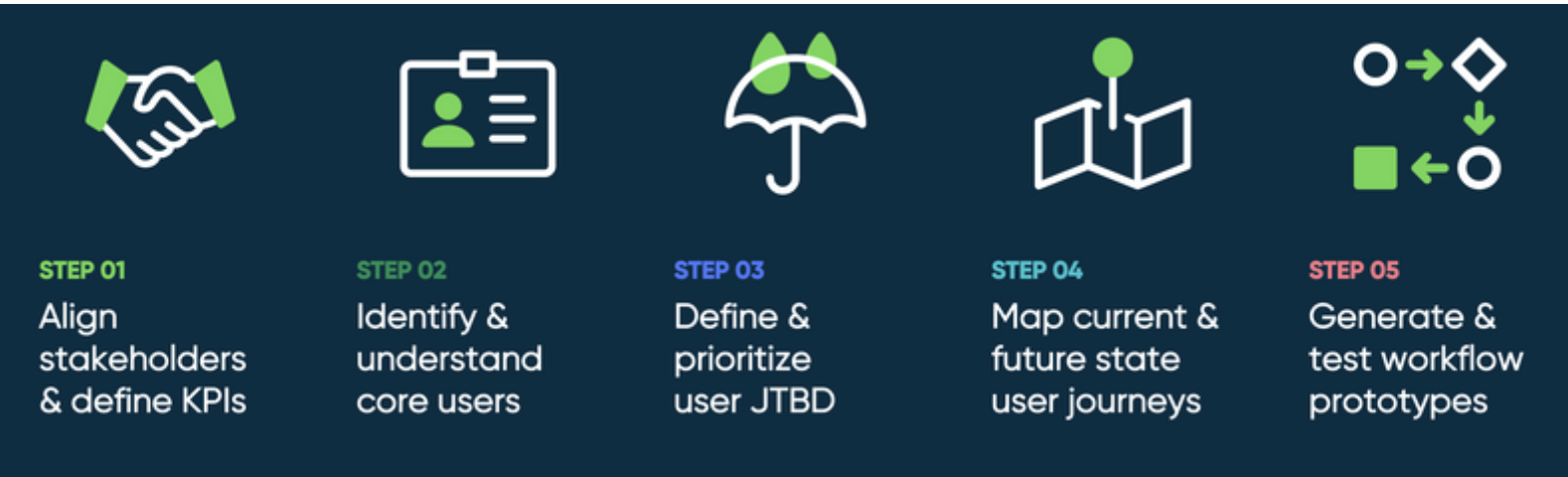 STEP 01
Align stakeholders & define KPIs

STEP 02
Identify & understand core users

STEP 03
Define & prioritize user JTBD

STEP 04
Map current & future state user journeys

STEP 05
Generate & test workflow prototypes